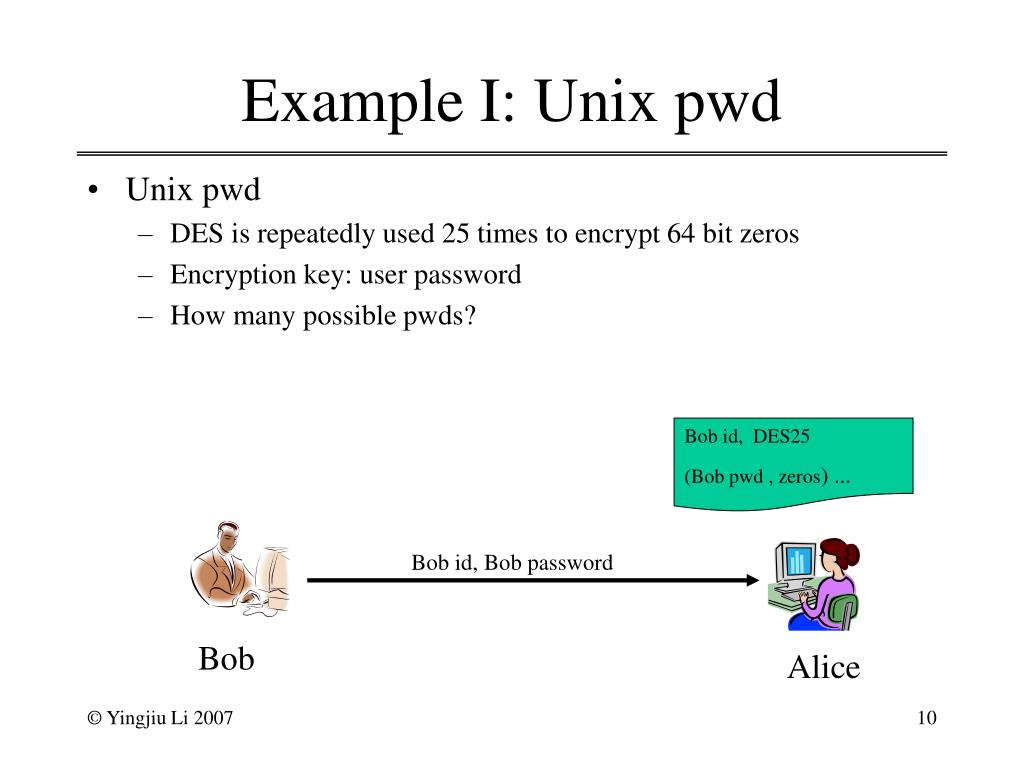 Example I: Unix pwd

• Unix pwd
– DES is repeatedly used 25 times to encrypt 64 bit zeros
– Encryption key: user password
– How many possible pwds?

Bob id, DES25
(Bob pwd , zeros) …

Bob id, Bob password

Bob

Alice

© Yingjiu Li 2007

10